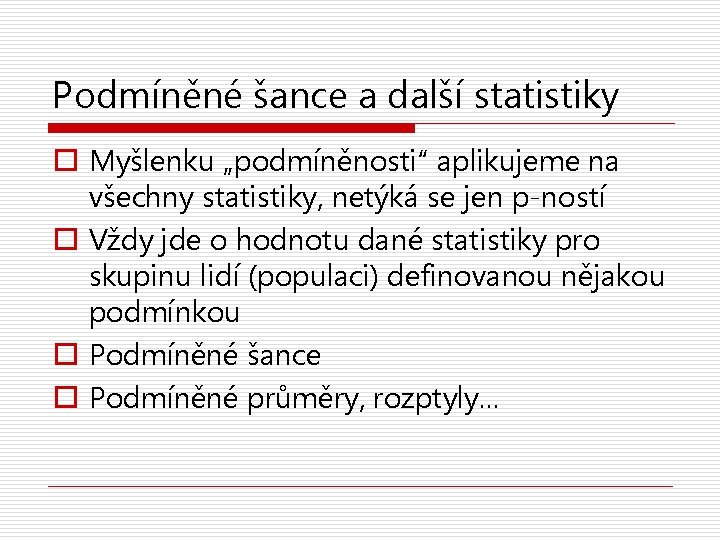 Podmíněné šance a další statistiky

Myšlenku „podmíněnosti“ aplikujeme na všechny statistiky, netýká se jen p-ností

Vždy jde o hodnotu dané statistiky pro skupinu lidí (populaci) definovanou nějakou podmínkou

Podmíněné šance

Podmíněné průměry, rozptyly…